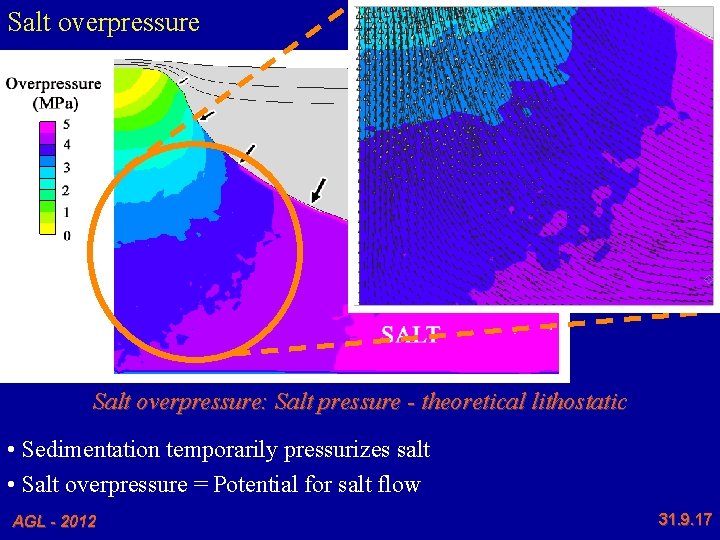 Salt overpressure

Overpressure (MPa)

5
4
3
2
1
0

SALT

Salt overpressure: Salt pressure - theoretical lithostatic

• Sedimentation temporarily pressurizes salt

• Salt overpressure = Potential for salt flow

AGL - 2012

31.9.17